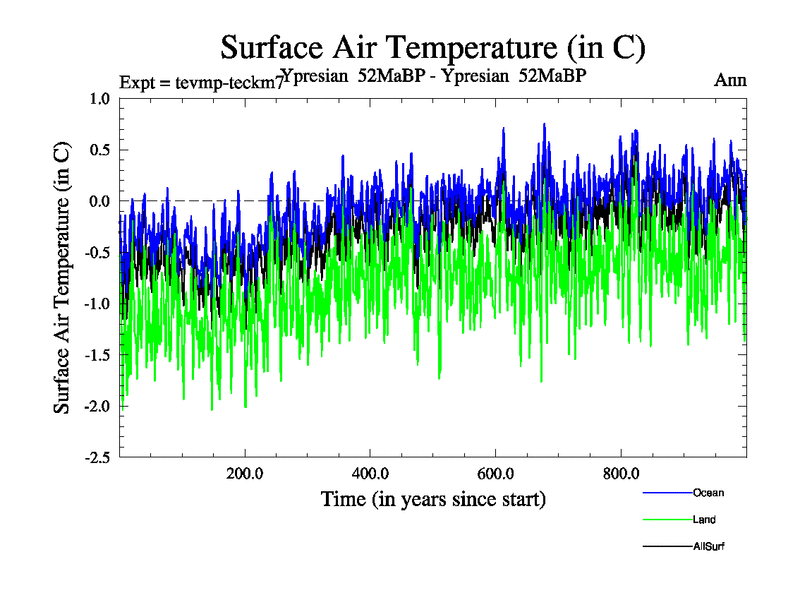 Surface Air Temperature (in C)

Expt = tevmp-teckm7

Ypresian 52MaBP - Ypresian 52MaBP

Ann

Surface Air Temperature (in C)

1.0
0.5
0.0
-0.5
-1.0
-1.5
-2.0
-2.5

200.0
400.0
600.0
800.0

Time (in years since start)

Ocean
Land
AllSurf